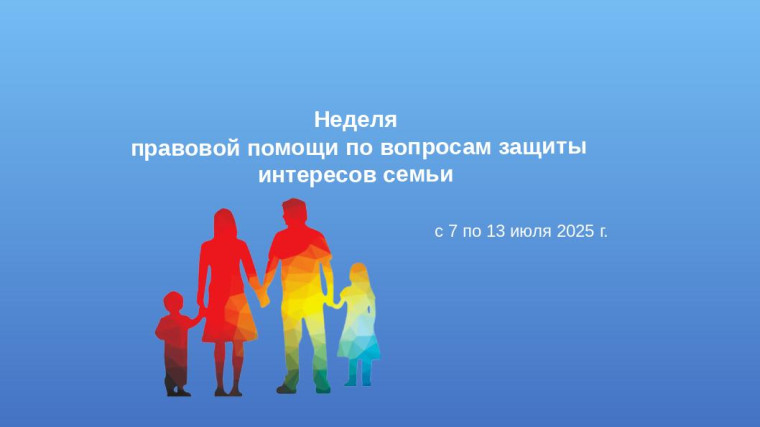 Неделя
правовой помощи по вопросам защиты
интересов семьи

с 7 по 13 июля 2025 г.